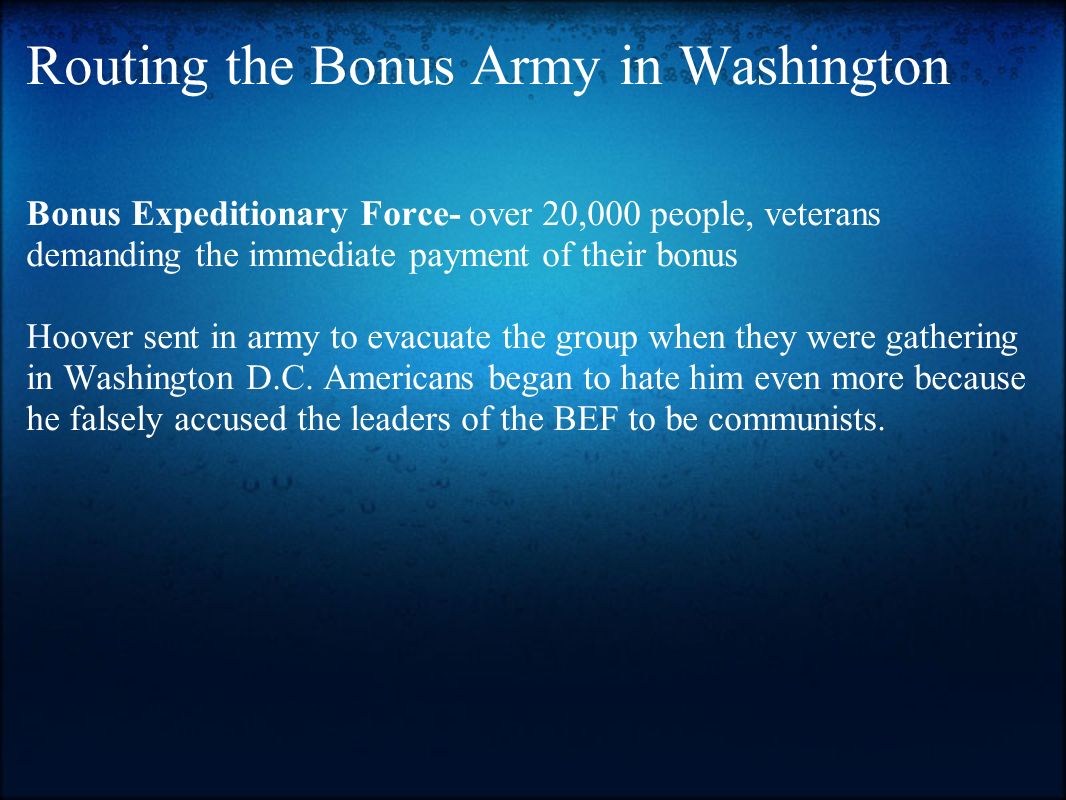 Routing the Bonus Army in Washington

Bonus Expeditionary Force- over 20,000 people, veterans demanding the immediate payment of their bonus

Hoover sent in army to evacuate the group when they were gathering in Washington D.C. Americans began to hate him even more because he falsely accused the leaders of the BEF to be communists.